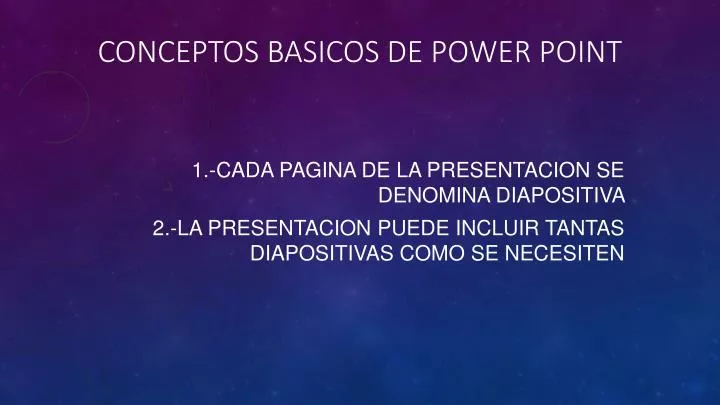 CONCEPTOS BASICOS DE POWER POINT

1.-CADA PAGINA DE LA PRESENTACION SE DENOMINA DIAPOSITIVA

2.-LA PRESENTACION PUEDE INCLUIR TANTAS DIAPOSITIVAS COMO SE NECESITEN